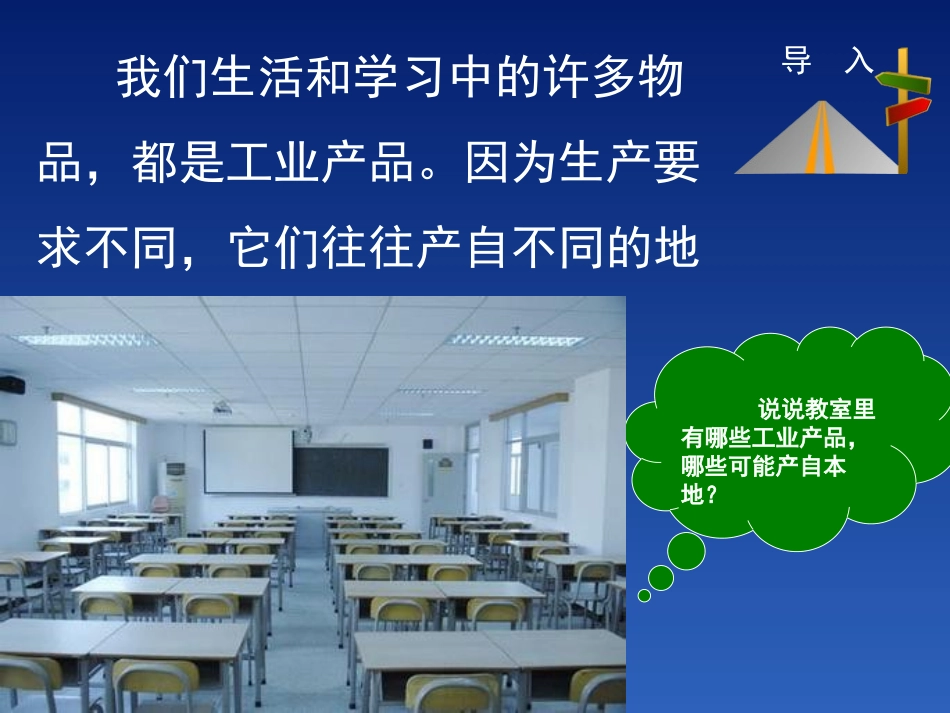 我们生活和学习中的许多物品，都是工业产品。因为生产要求不同，它们往往产自不同的地

导　入

说说教室里有哪些工业产品，哪些可能产自本地？